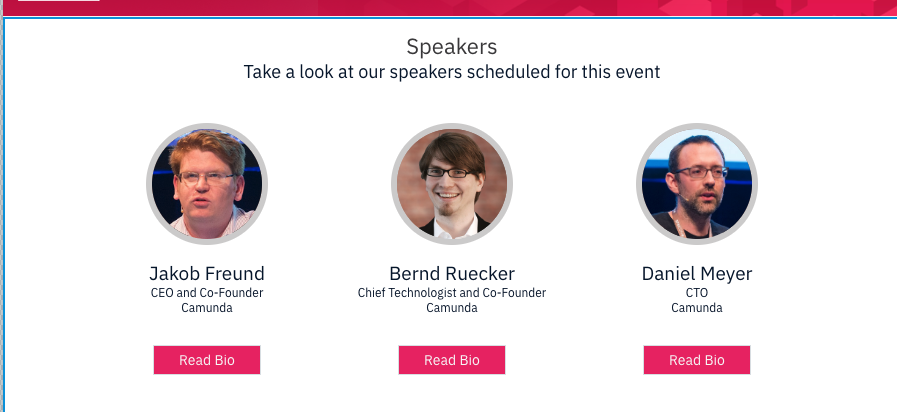 Speakers
Take a look at our speakers scheduled for this event

Jakob Freund
CEO and Co-Founder
Camunda

Read Bio

Bernd Ruecker
Chief Technologist and Co-Founder
Camunda

Read Bio

Daniel Meyer
CTO
Camunda

Read Bio